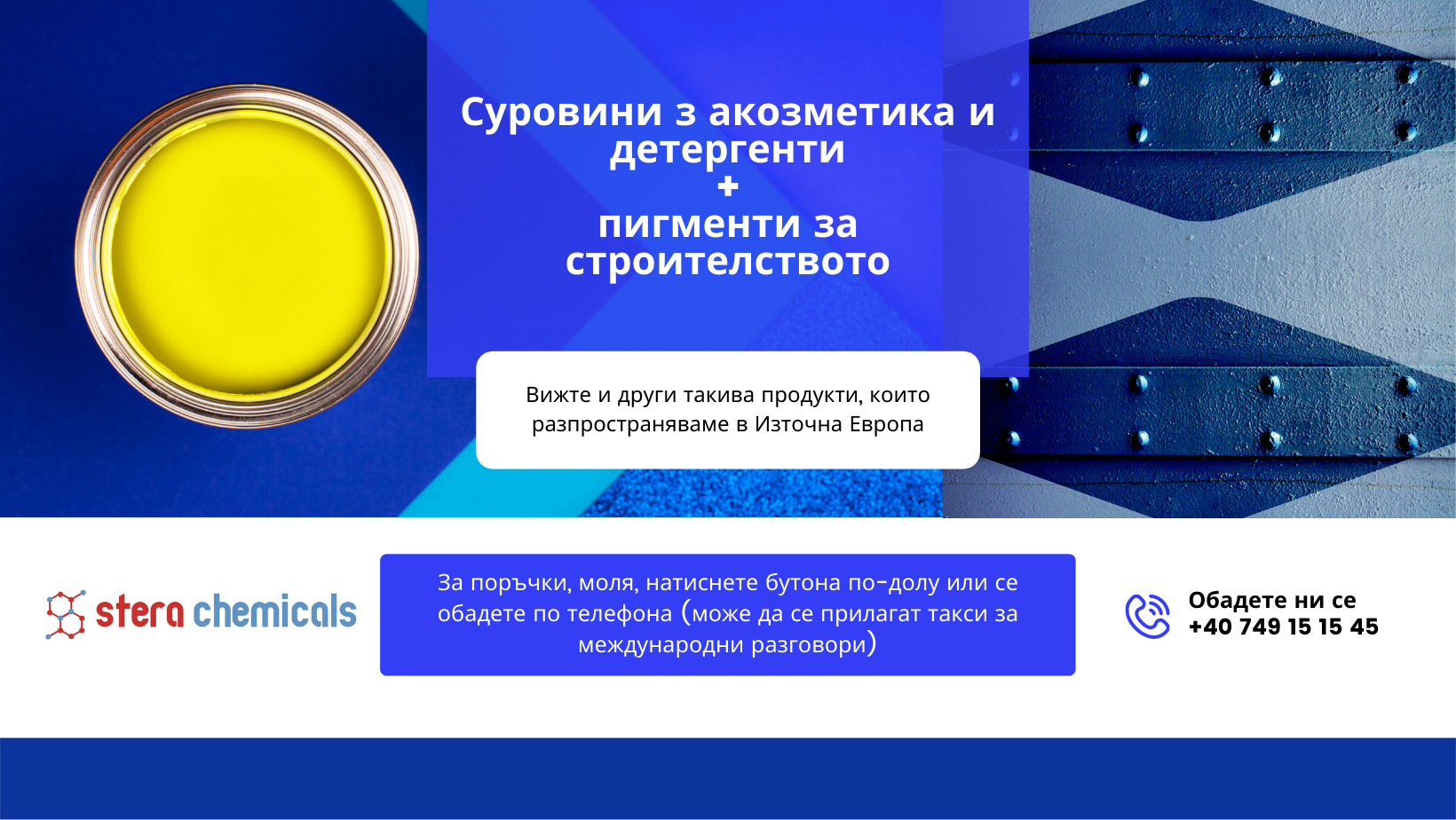 Суровини з акозметика и детергенти
+
пигменти за строителството

Вижте и други такива продукти, които разпространяваме в Източна Европа

stera chemicals

За поръчки, моля, натиснете бутона по-долу или се обадете по телефона (може да се прилагат такси за международни разговори)

Обадете ни се
+40 749 15 15 45